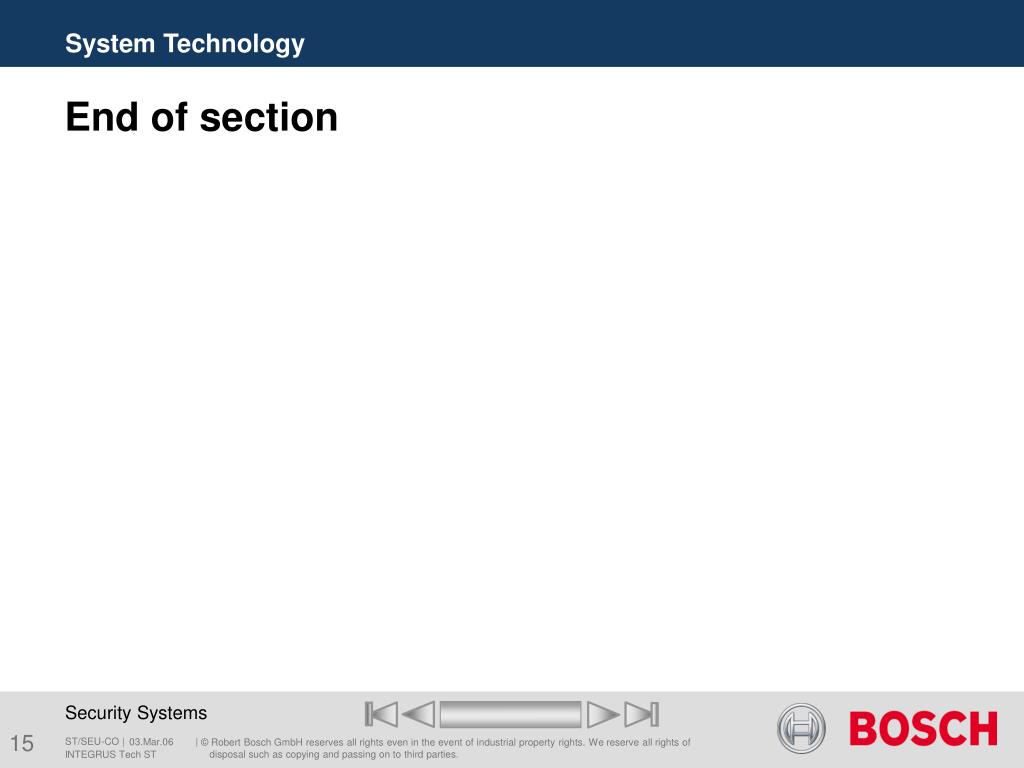 System Technology

End of section

Security Systems

15

ST/SEU-CO | 03.Mar.06
INTEGRUS Tech ST

| © Robert Bosch GmbH reserves all rights even in the event of industrial property rights. We reserve all rights of disposal such as copying and passing on to third parties.

BOSCH